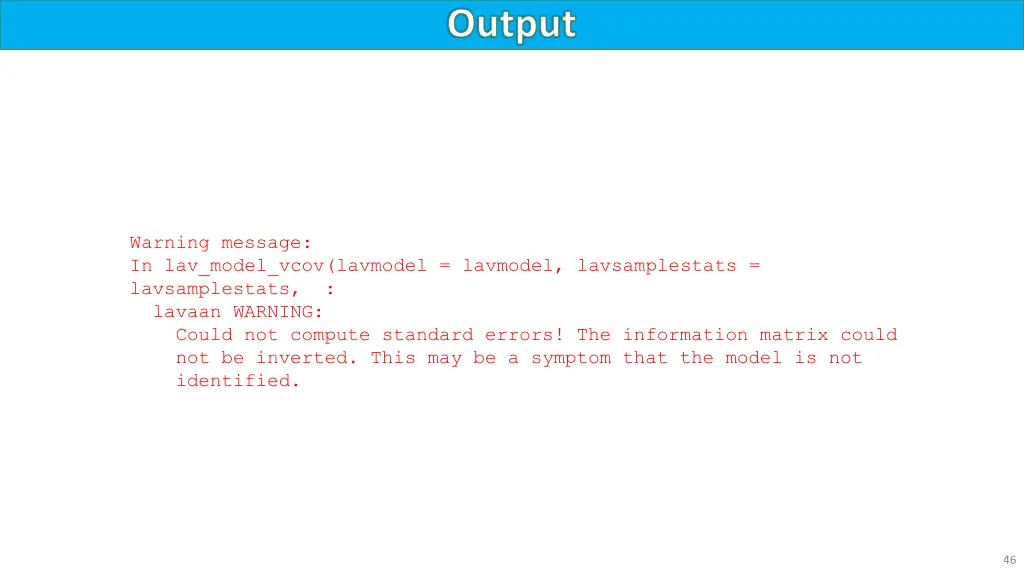 Output

Warning message:
In lav_model_vcov(lavmodel = lavmodel, lavsamplestats = lavsamplestats,  :
  lavaan WARNING:
    Could not compute standard errors! The information matrix could not be inverted. This may be a symptom that the model is not identified.

46